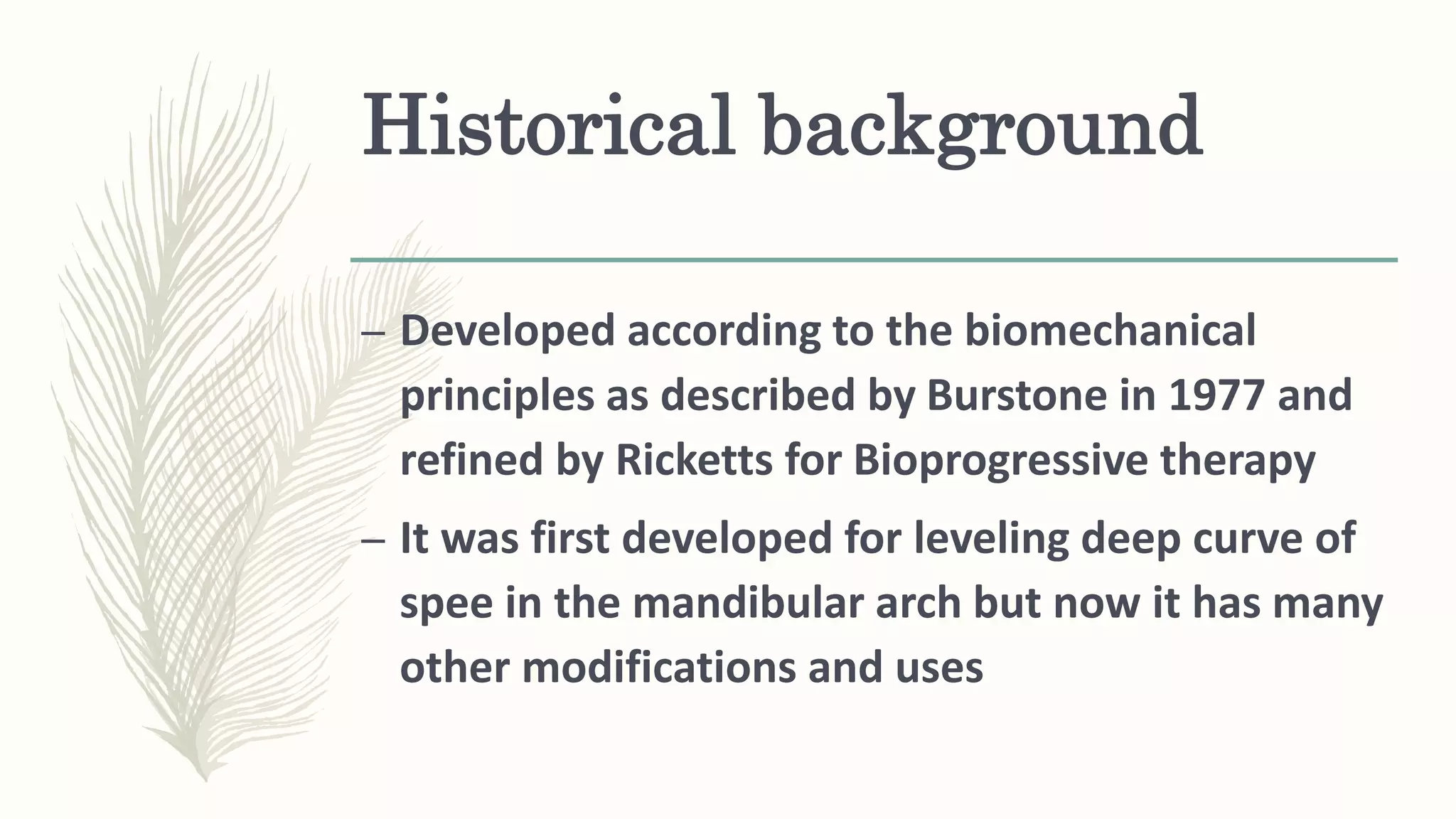 Historical background

– Developed according to the biomechanical principles as described by Burstone in 1977 and refined by Ricketts for Bioprogressive therapy

– It was first developed for leveling deep curve of spee in the mandibular arch but now it has many other modifications and uses